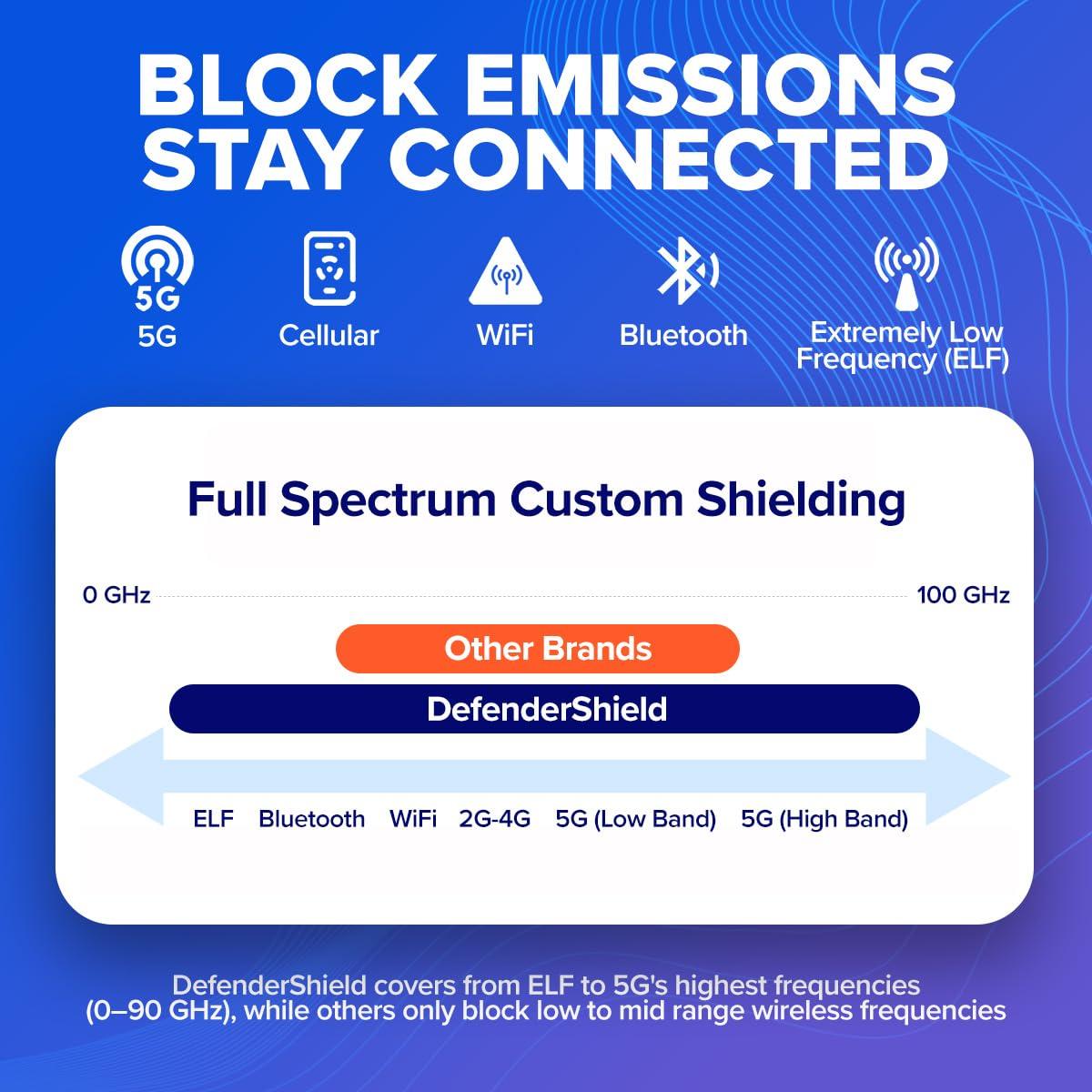 BLOCK EMISSIONS STAY CONNECTED

5G
5G

Cellular

WiFi

Bluetooth

Extremely Low Frequency (ELF)

Full Spectrum Custom Shielding

0 GHz

100 GHz

Other Brands

DefenderShield

ELF Bluetooth WiFi 2G-4G 5G (Low Band) 5G (High Band)

DefenderShield covers from ELF to 5G's highest frequencies (0–90 GHz), while others only block low to mid range wireless frequencies